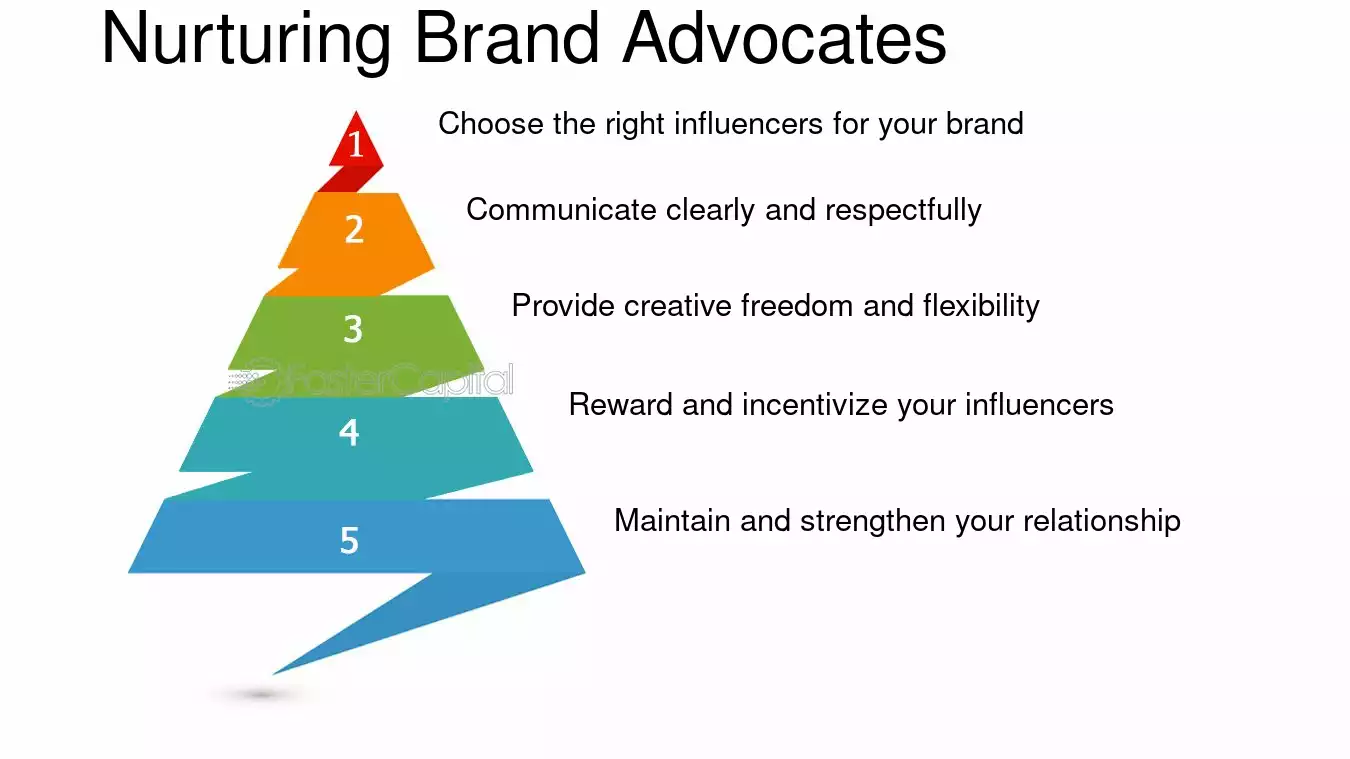 Nurturing Brand Advocates

1

Choose the right influencers for your brand

2

Communicate clearly and respectfully

3

Provide creative freedom and flexibility

4

Reward and incentivize your influencers

5

Maintain and strengthen your relationship

FasterCapital